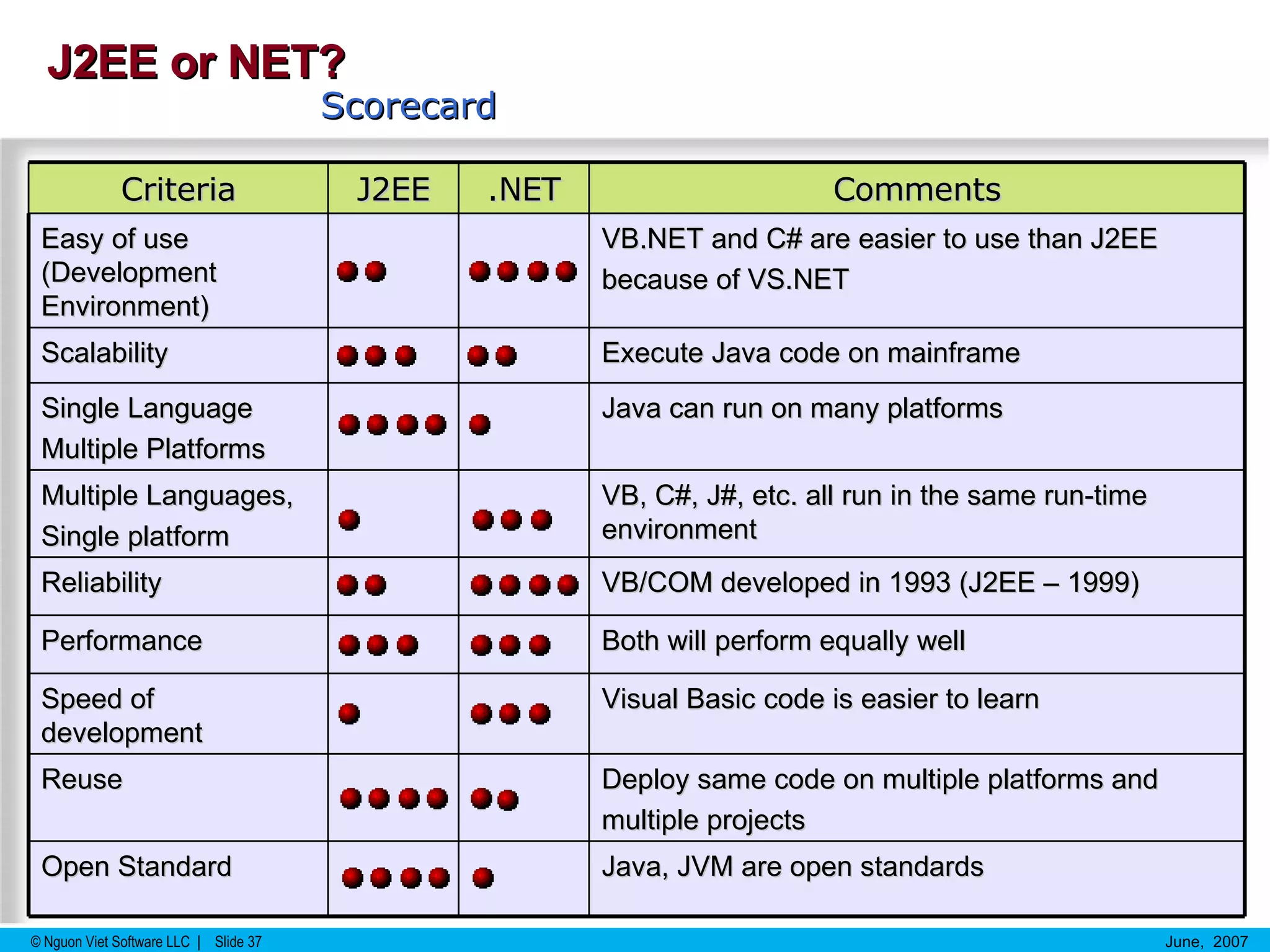 J2EE or NET?
Scorecard

| Criteria | J2EE | .NET | Comments |
|---|---|---|---|
| Easy of use (Development Environment) | ●● | ●●●● | VB.NET and C# are easier to use than J2EE because of VS.NET |
| Scalability | ●●● | ●● | Execute Java code on mainframe |
| Single Language Multiple Platforms | ●●●● | ● | Java can run on many platforms |
| Multiple Languages, Single platform | ● | ●●● | VB, C#, J#, etc. all run in the same run-time environment |
| Reliability | ●● | ●●●● | VB/COM developed in 1993 (J2EE – 1999) |
| Performance | ●●● | ●●● | Both will perform equally well |
| Speed of development | ● | ●●● | Visual Basic code is easier to learn |
| Reuse | ●●●● | ●● | Deploy same code on multiple platforms and multiple projects |
| Open Standard | ●●●● | ● | Java, JVM are open standards |

© Nguon Viet Software LLC | Slide 37
June, 2007